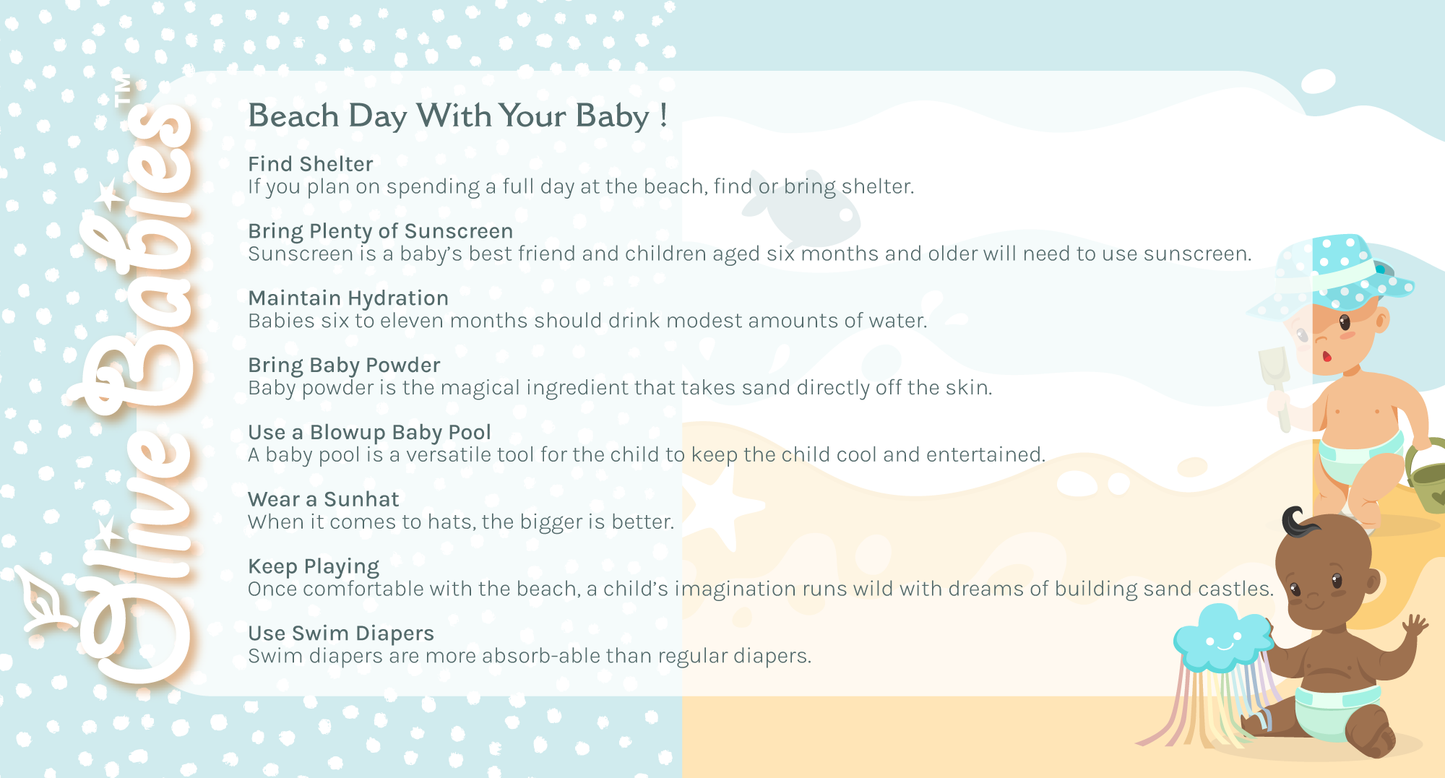 Olive Babies™

Beach Day With Your Baby !

Find Shelter
If you plan on spending a full day at the beach, find or bring shelter.

Bring Plenty of Sunscreen
Sunscreen is a baby's best friend and children aged six months and older will need to use sunscreen.

Maintain Hydration
Babies six to eleven months should drink modest amounts of water.

Bring Baby Powder
Baby powder is the magical ingredient that takes sand directly off the skin.

Use a Blowup Baby Pool
A baby pool is a versatile tool for the child to keep the child cool and entertained.

Wear a Sunhat
When it comes to hats, the bigger is better.

Keep Playing
Once comfortable with the beach, a child's imagination runs wild with dreams of building sand castles.

Use Swim Diapers
Swim diapers are more absorb-able than regular diapers.